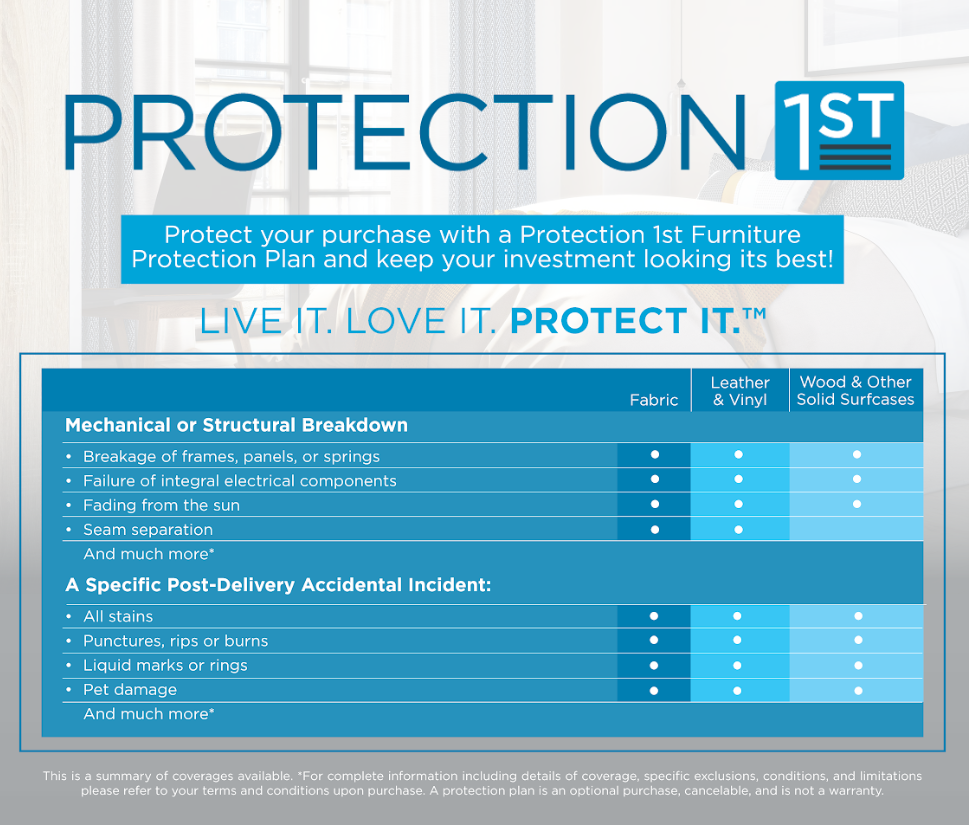 PROTECTION 1ST

Protect your purchase with a Protection 1st Furniture Protection Plan and keep your investment looking its best!

LIVE IT. LOVE IT. PROTECT IT.™

| | Fabric | Leather & Vinyl | Wood & Other Solid Surfcases |
|---|---|---|---|
| **Mechanical or Structural Breakdown** | | | |
| • Breakage of frames, panels, or springs | • | • | • |
| • Failure of integral electrical components | • | • | • |
| • Fading from the sun | • | • | • |
| • Seam separation | • | • | |
| And much more* | | | |
| **A Specific Post-Delivery Accidental Incident:** | | | |
| • All stains | • | • | • |
| • Punctures, rips or burns | • | • | • |
| • Liquid marks or rings | • | • | • |
| • Pet damage | • | • | • |
| And much more* | | | |

This is a summary of coverages available. *For complete information including details of coverage, specific exclusions, conditions, and limitations please refer to your terms and conditions upon purchase. A protection plan is an optional purchase, cancelable, and is not a warranty.